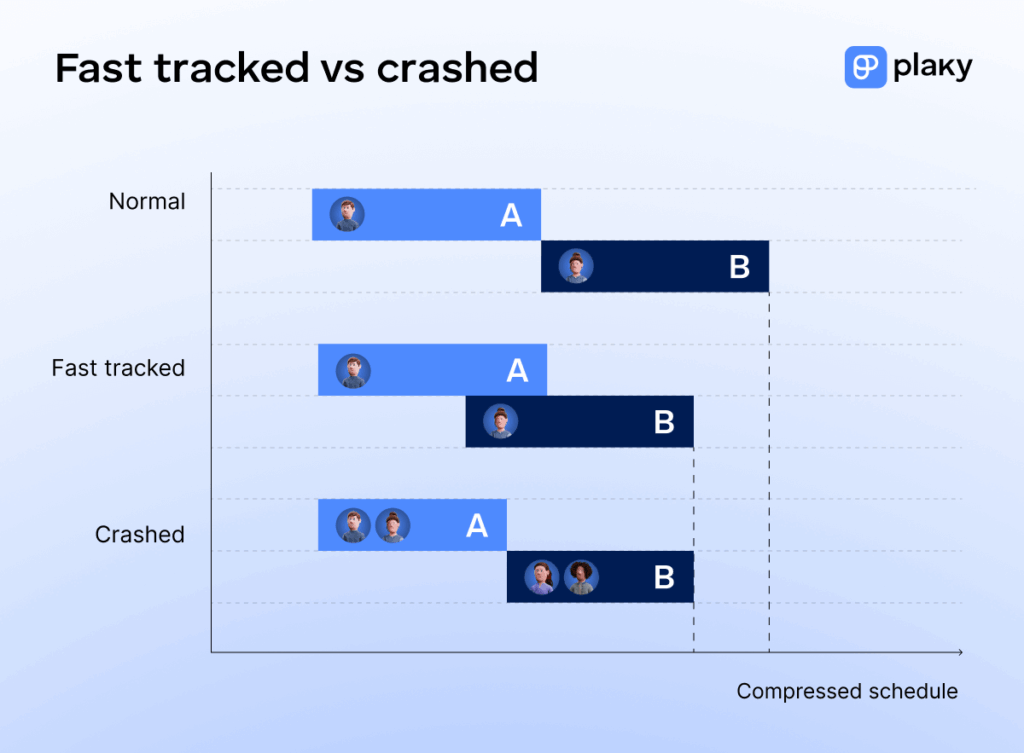 Fast tracked vs crashed

plaky

Normal

A

B

Fast tracked

A

B

Crashed

A

B

Compressed schedule